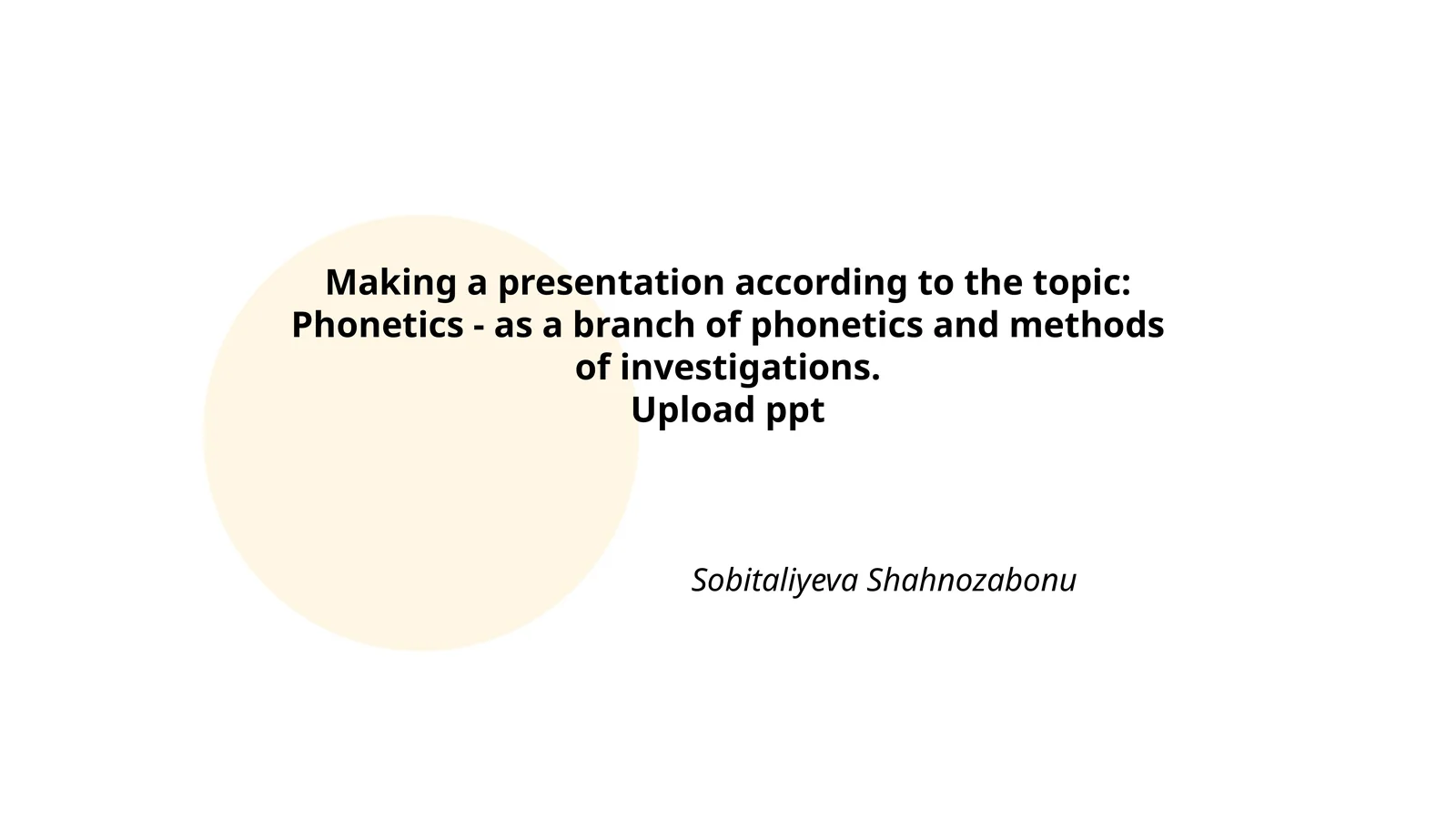 Making a presentation according to the topic:
Phonetics - as a branch of phonetics and methods of investigations.
Upload ppt

Sobitaliyeva Shahnozabonu